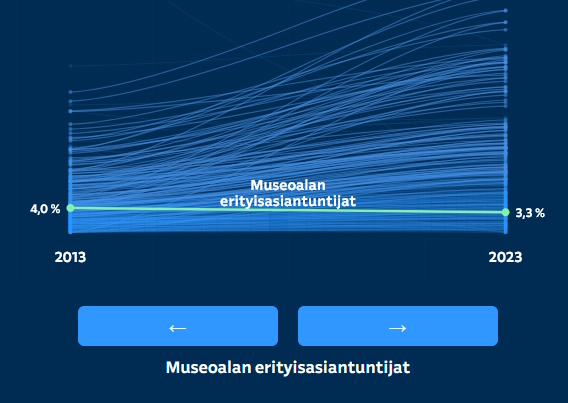 Museoalan erityisasiantuntijat

4,0 %

3,3 %

2013

2023

←

→

Museoalan erityisasiantuntijat